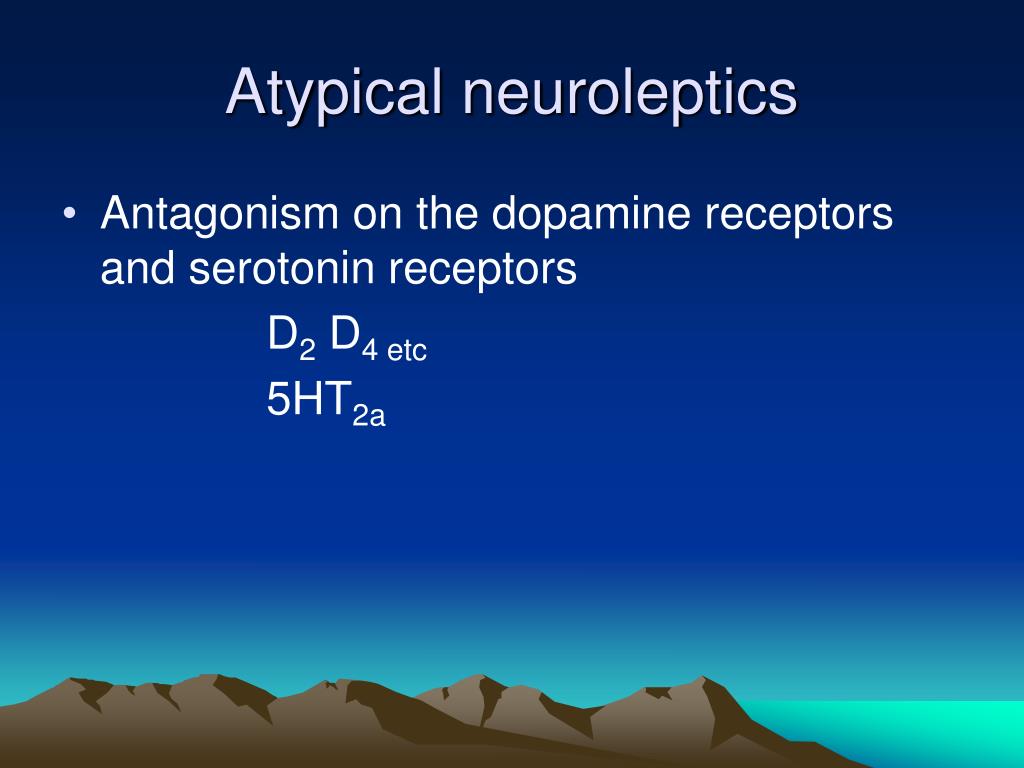 Atypical neuroleptics

• Antagonism on the dopamine receptors and serotonin receptors

$D_2$ $D_{4\ etc}$

$5HT_{2a}$